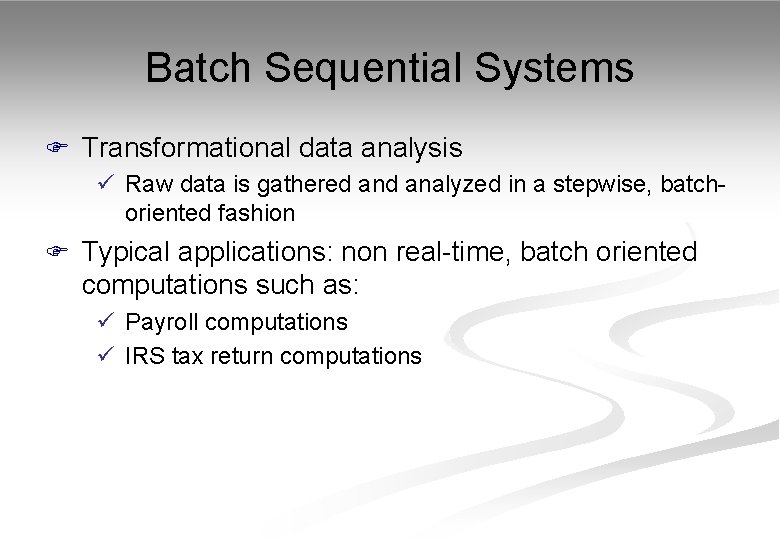 Batch Sequential Systems

Transformational data analysis

✓ Raw data is gathered and analyzed in a stepwise, batch-oriented fashion

Typical applications: non real-time, batch oriented computations such as:

✓ Payroll computations

✓ IRS tax return computations